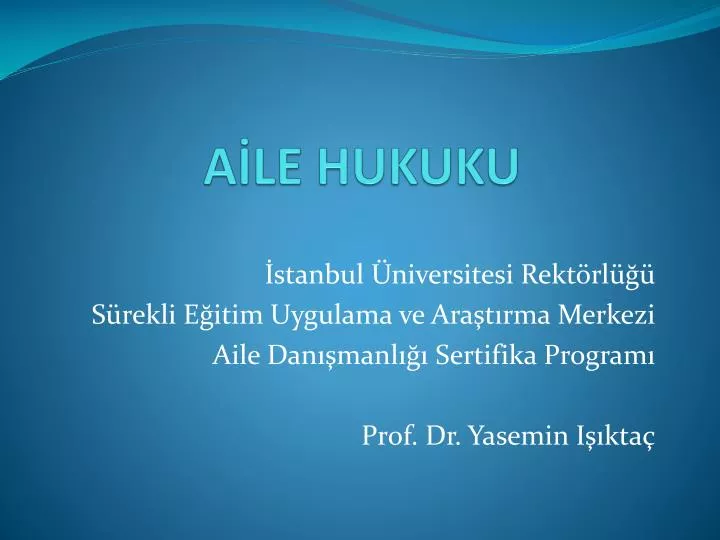 AİLE HUKUKU

İstanbul Üniversitesi Rektörlüğü
Sürekli Eğitim Uygulama ve Araştırma Merkezi
Aile Danışmanlığı Sertifika Programı

Prof. Dr. Yasemin Işıktaç